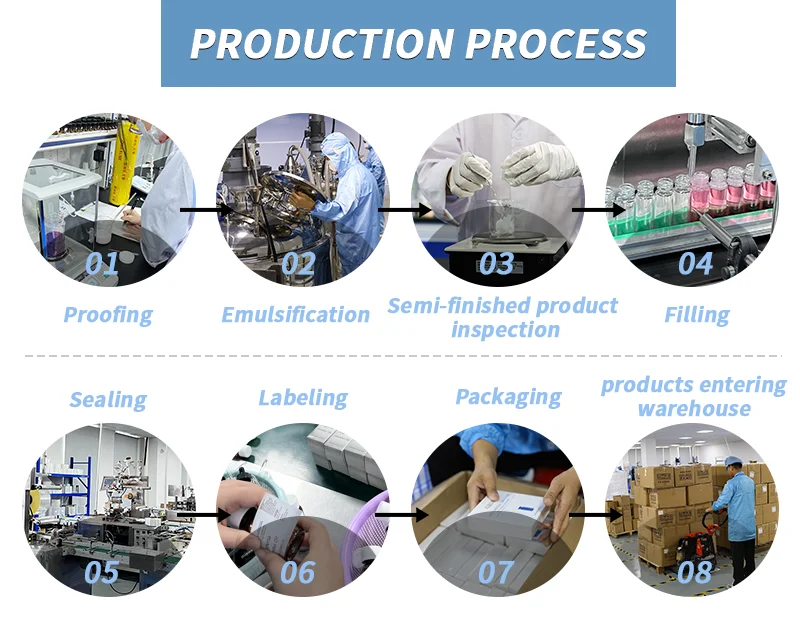 PRODUCTION PROCESS

01
Proofing

02
Emulsification

03
Semi-finished product inspection

04
Filling

Sealing
05

Labeling
06

Packaging
07

products entering warehouse
08